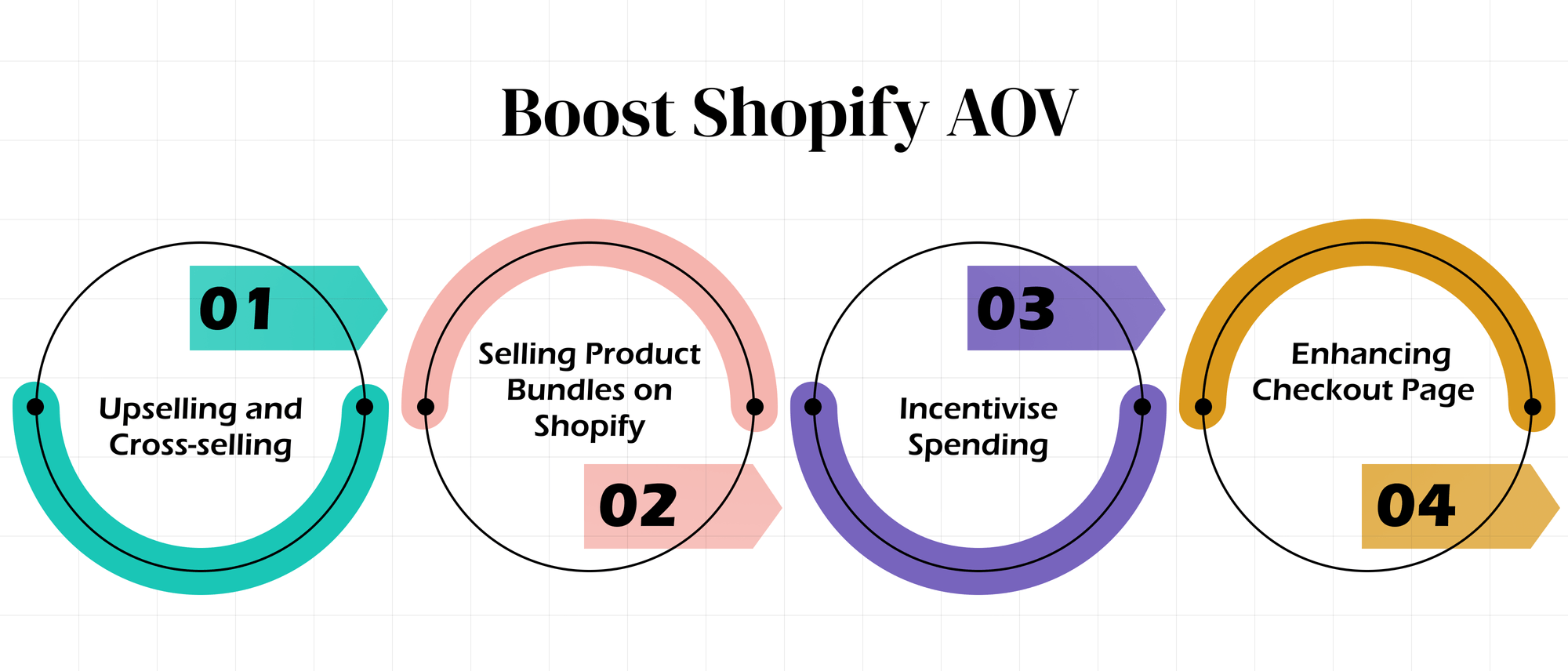 Boost Shopify AOV

01

Upselling and Cross-selling

Selling Product Bundles on Shopify

02

03

Incentivise Spending

Enhancing Checkout Page

04